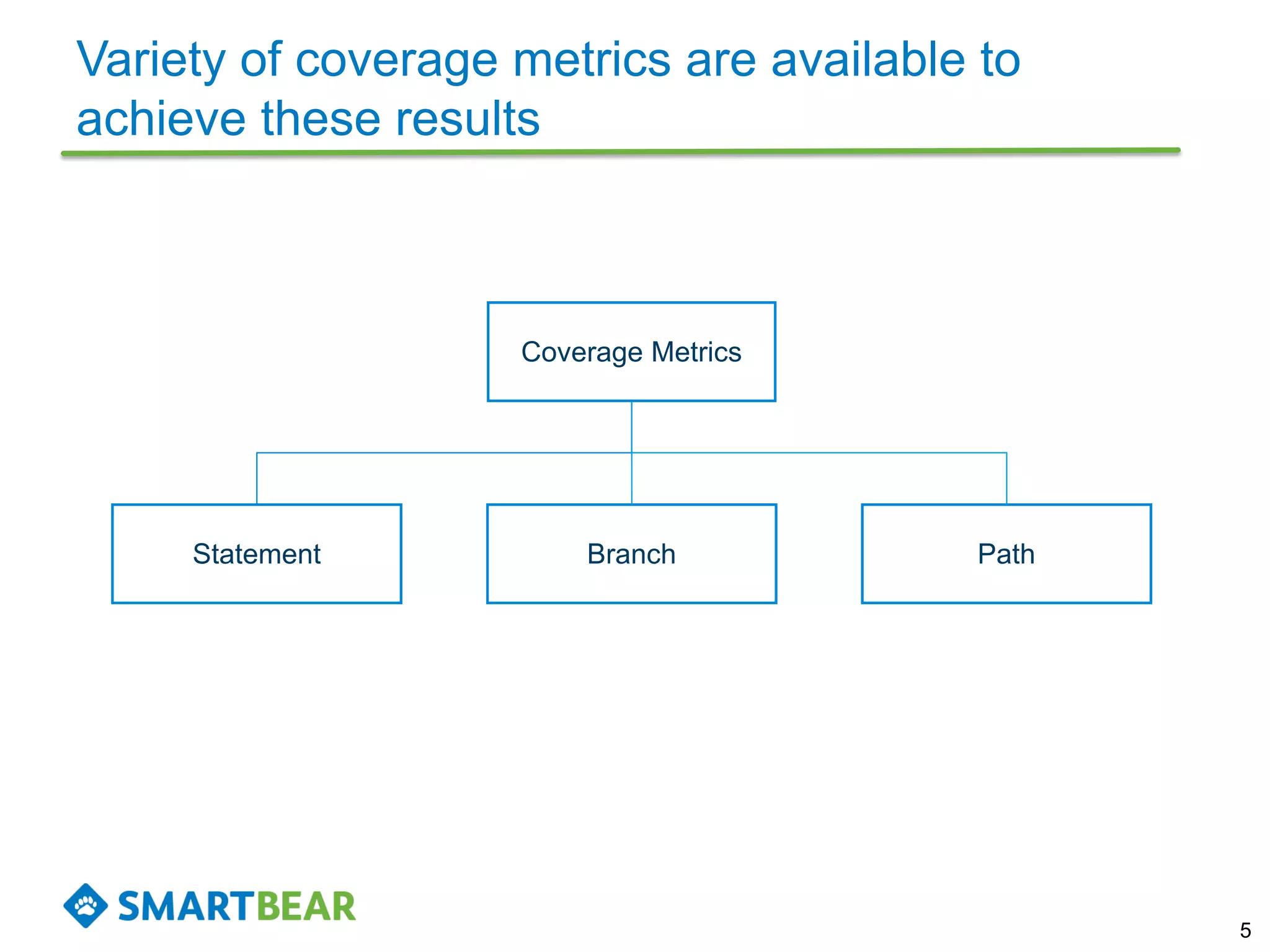 Variety of coverage metrics are available to achieve these results

Coverage Metrics

Statement

Branch

Path

SMARTBEAR

5